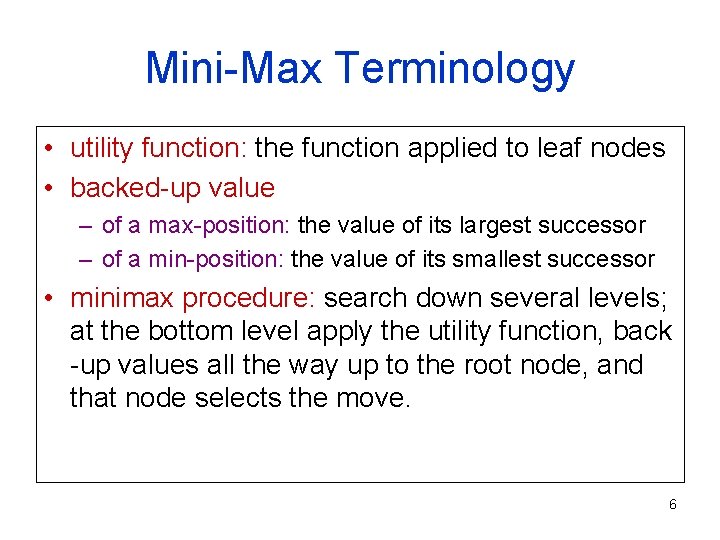 Mini-Max Terminology

• utility function: the function applied to leaf nodes
• backed-up value
  – of a max-position: the value of its largest successor
  – of a min-position: the value of its smallest successor
• minimax procedure: search down several levels; at the bottom level apply the utility function, back -up values all the way up to the root node, and that node selects the move.

6